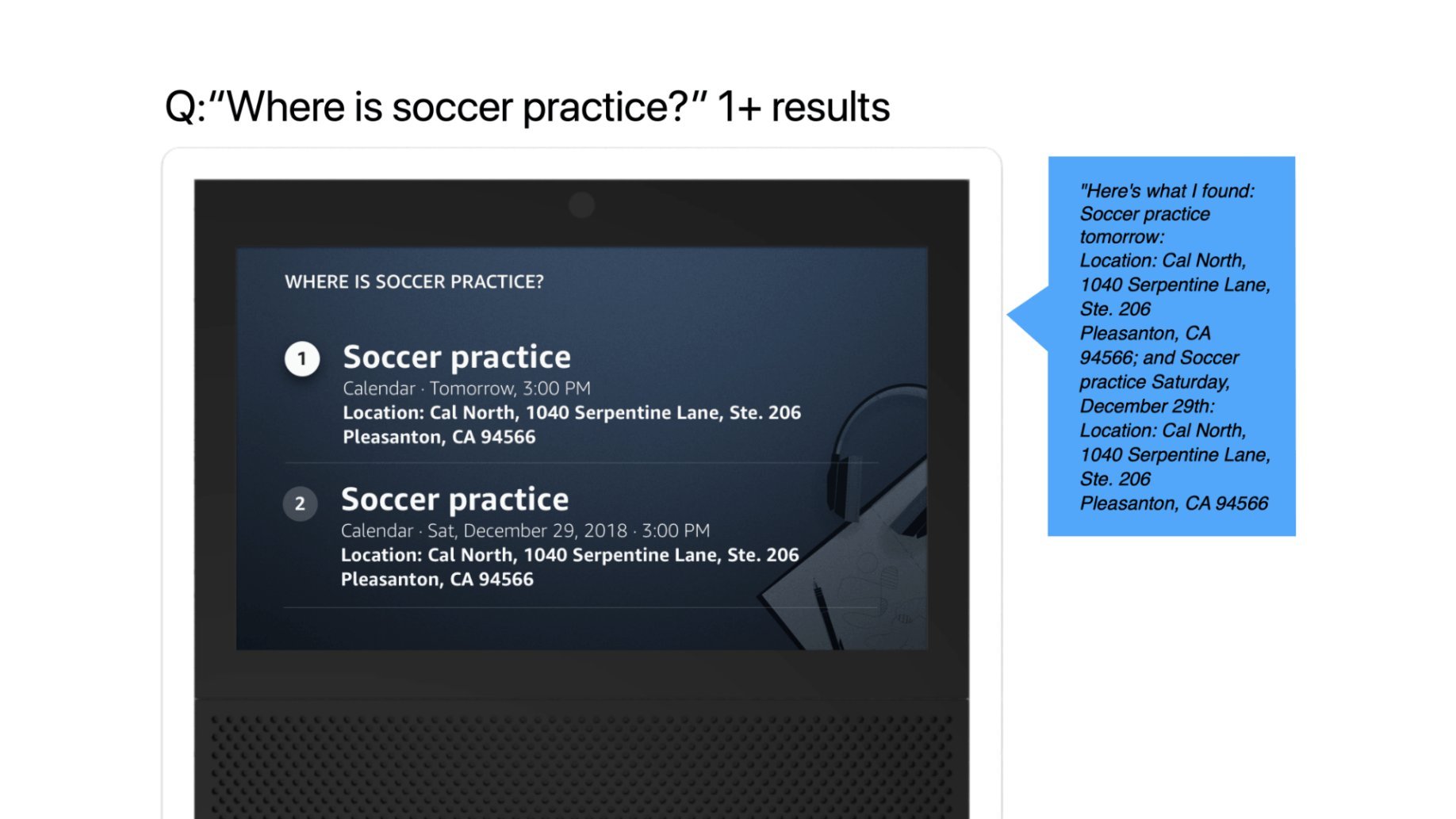 Q:"Where is soccer practice?" 1+ results

WHERE IS SOCCER PRACTICE?

1 Soccer practice
Calendar · Tomorrow, 3:00 PM
Location: Cal North, 1040 Serpentine Lane, Ste. 206 Pleasanton, CA 94566

2 Soccer practice
Calendar · Sat, December 29, 2018 · 3:00 PM
Location: Cal North, 1040 Serpentine Lane, Ste. 206 Pleasanton, CA 94566

"Here's what I found: Soccer practice tomorrow: Location: Cal North, 1040 Serpentine Lane, Ste. 206 Pleasanton, CA 94566; and Soccer practice Saturday, December 29th: Location: Cal North, 1040 Serpentine Lane, Ste. 206 Pleasanton, CA 94566